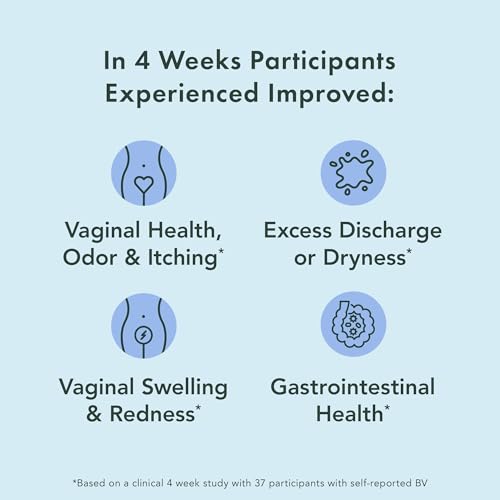 In 4 Weeks Participants Experienced Improved:

Vaginal Health, Odor & Itching*

Excess Discharge or Dryness*

Vaginal Swelling & Redness*

Gastrointestinal Health*

*Based on a clinical 4 week study with 37 participants with self-reported BV